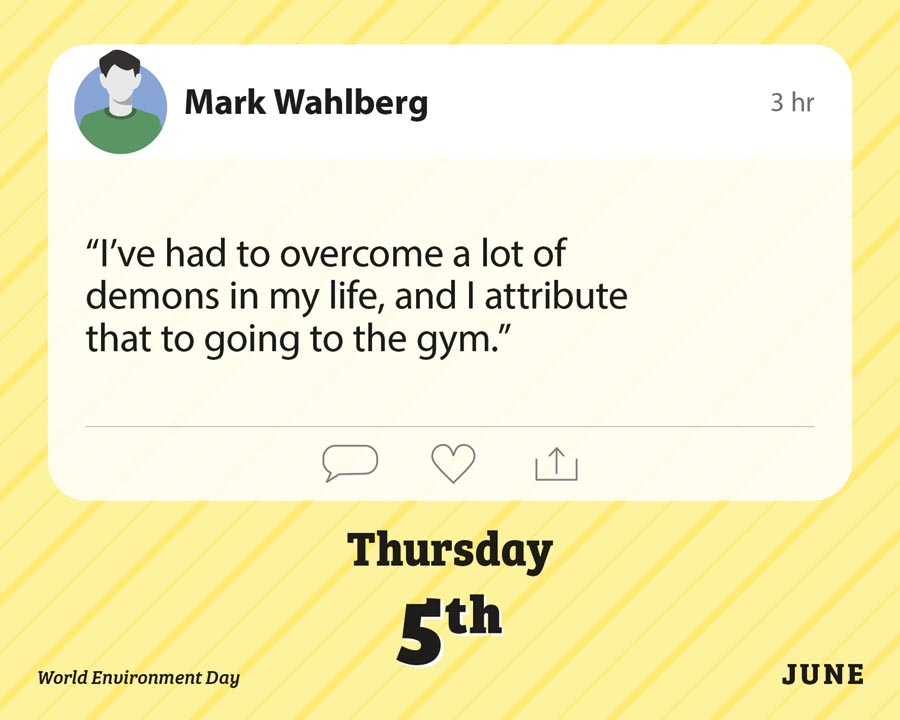 Mark Wahlberg

3 hr

“I’ve had to overcome a lot of demons in my life, and I attribute that to going to the gym.”

Thursday

5th

World Environment Day

JUNE